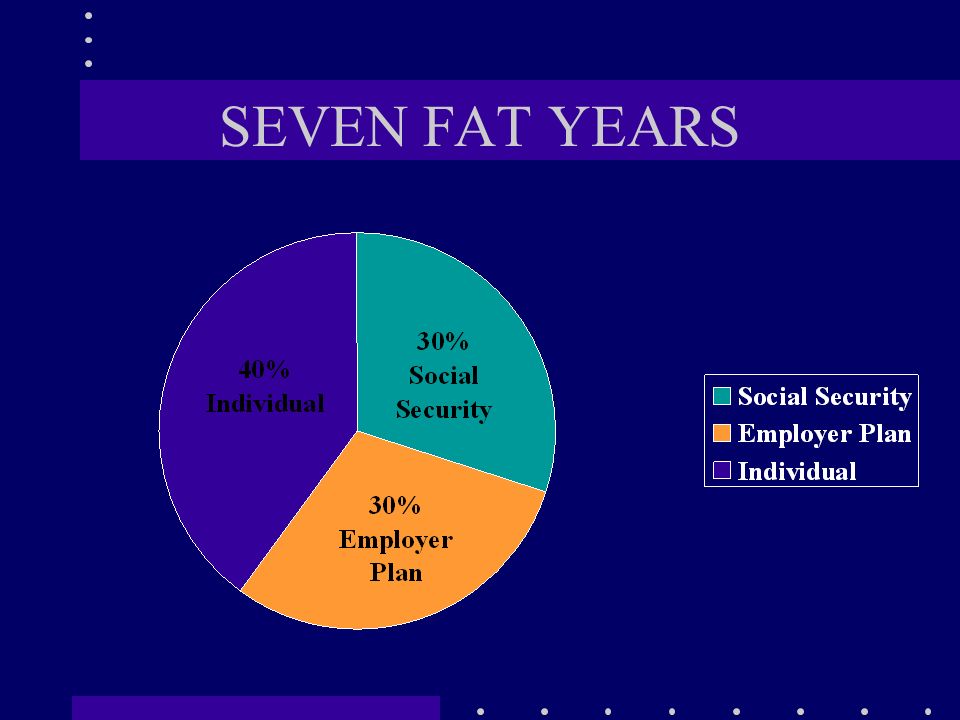 SEVEN FAT YEARS

40% Individual

30% Social Security

30% Employer Plan

Social Security
Employer Plan
Individual